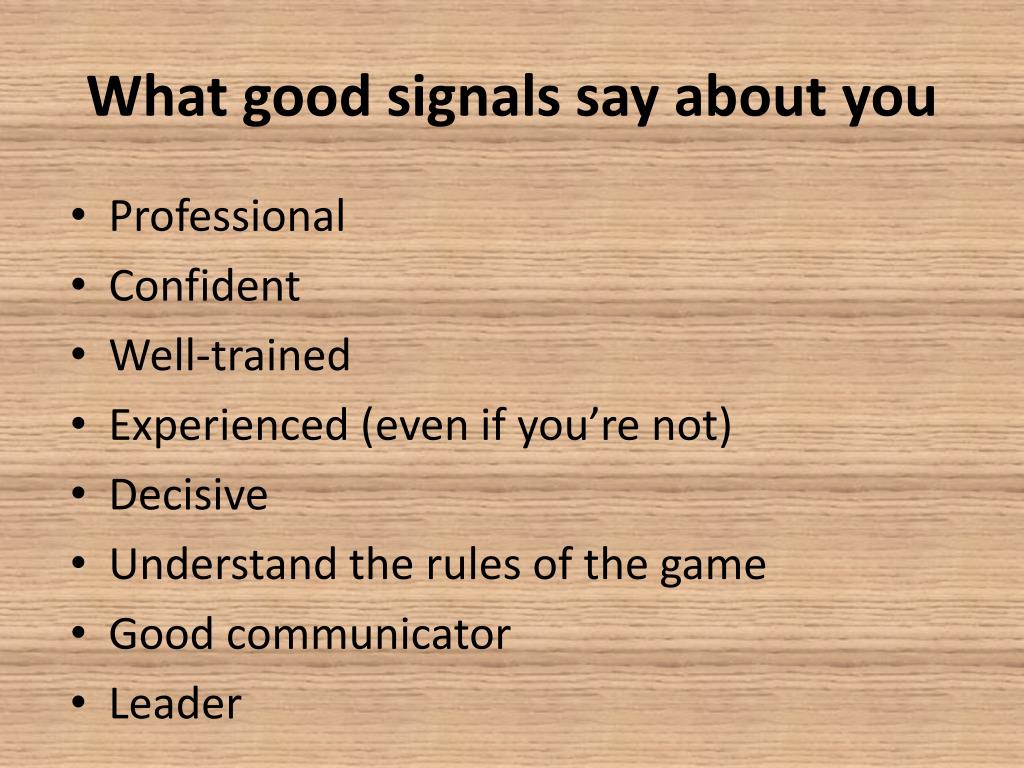 What good signals say about you

• Professional
• Confident
• Well-trained
• Experienced (even if you’re not)
• Decisive
• Understand the rules of the game
• Good communicator
• Leader